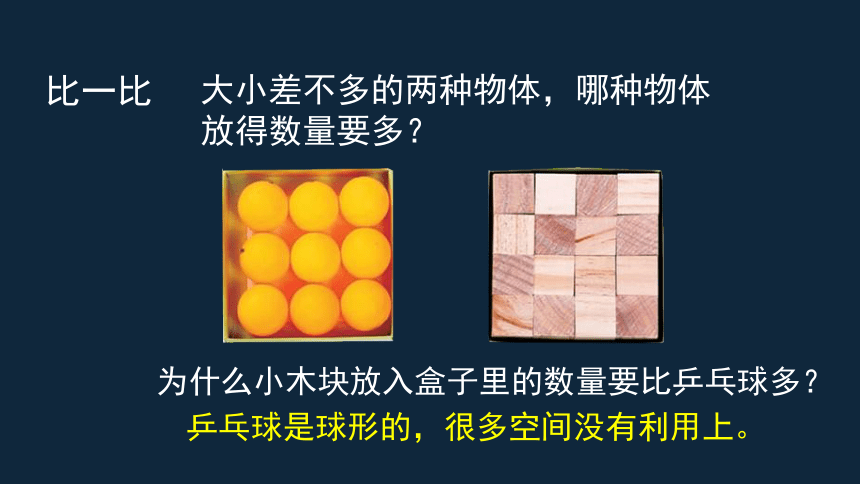 比一比　大小差不多的两种物体，哪种物体放得数量要多？

为什么小木块放入盒子里的数量要比乒乓球多？

乒乓球是球形的，很多空间没有利用上。